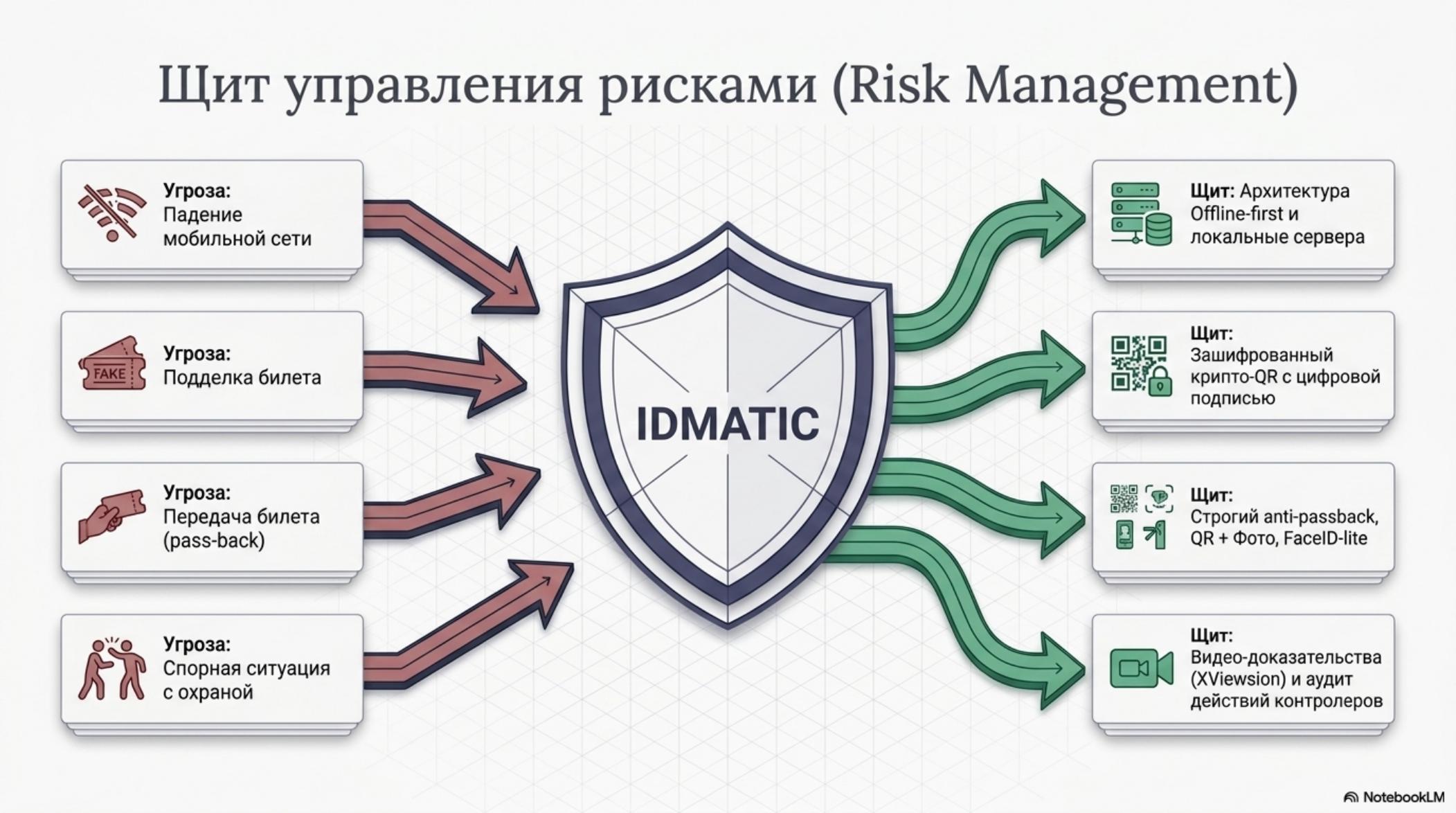 Щит управления рисками (Risk Management)

Угроза: Падение мобильной сети

FAKE

Угроза: Подделка билета

Угроза: Передача билета (pass-back)

Угроза: Спорная ситуация с охраной

IDMATIC

Щит: Архитектура Offline-first и локальные сервера

Щит: Зашифрованный крипто-QR с цифровой подписью

Щит: Строгий anti-passback, QR + Фото, FaceID-lite

Щит: Видео-доказательства (XViewsion) и аудит действий контролеров

NotebookLM